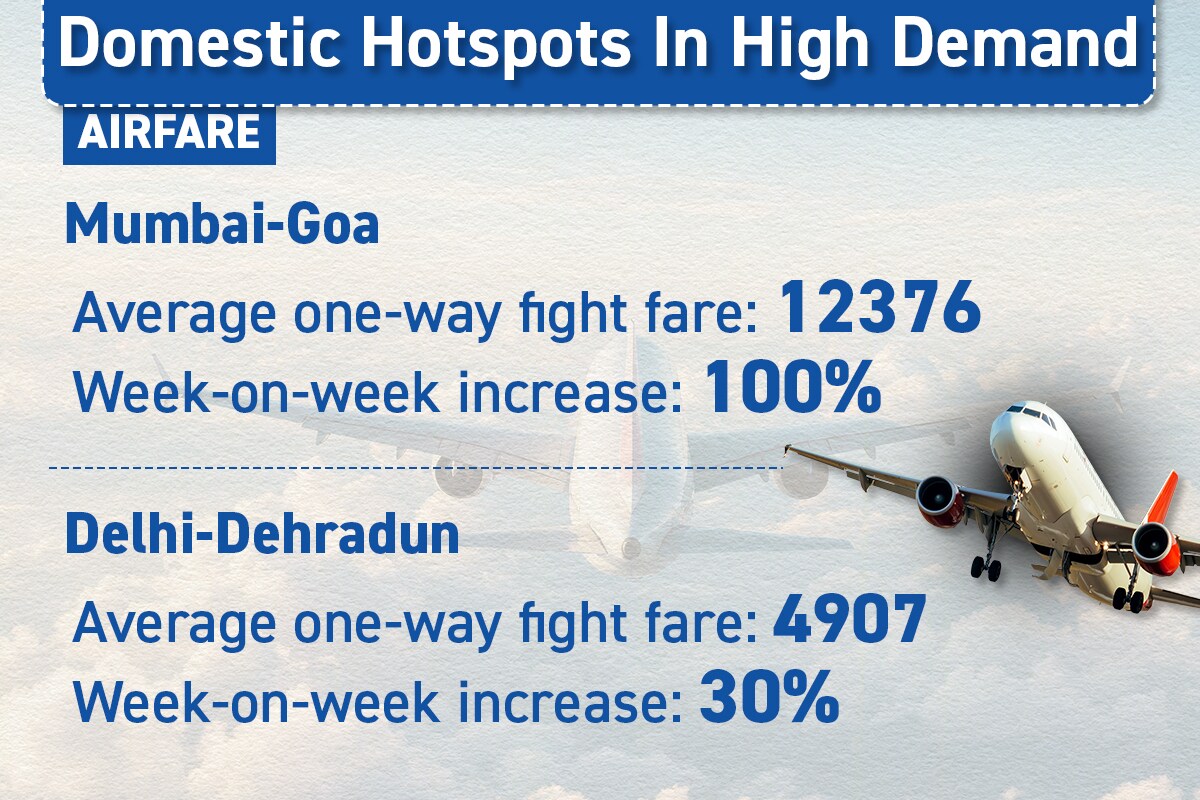 Domestic Hotspots In High Demand

AIRFARE

Mumbai-Goa

Average one-way fight fare: 12376

Week-on-week increase: 100%

Delhi-Dehradun

Average one-way fight fare: 4907

Week-on-week increase: 30%